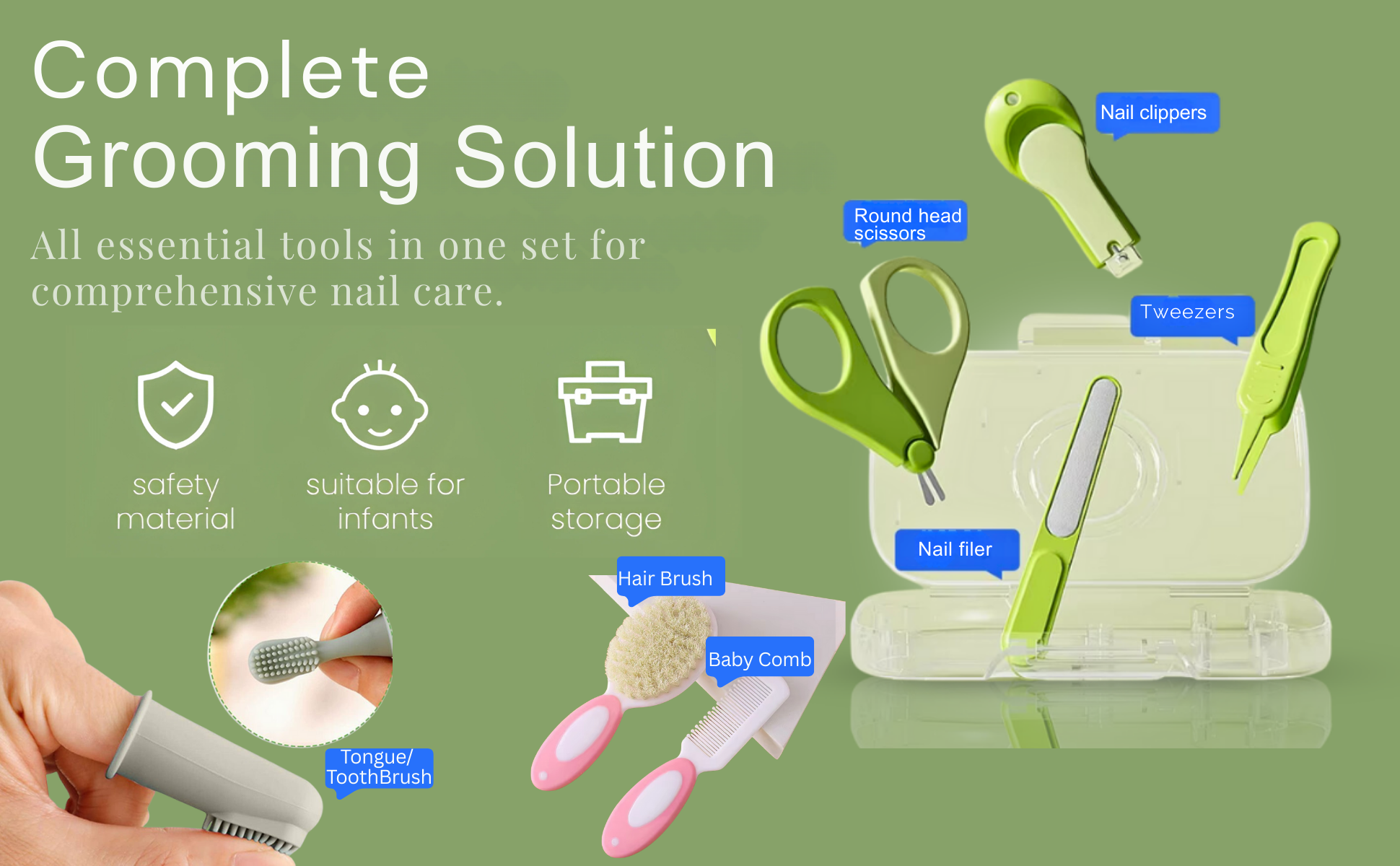 Complete Grooming Solution

All essential tools in one set for comprehensive nail care.

safety material

suitable for infants

Portable storage

Nail clippers

Round head scissors

Tweezers

Nail filer

Hair Brush

Baby Comb

Tongue/ ToothBrush